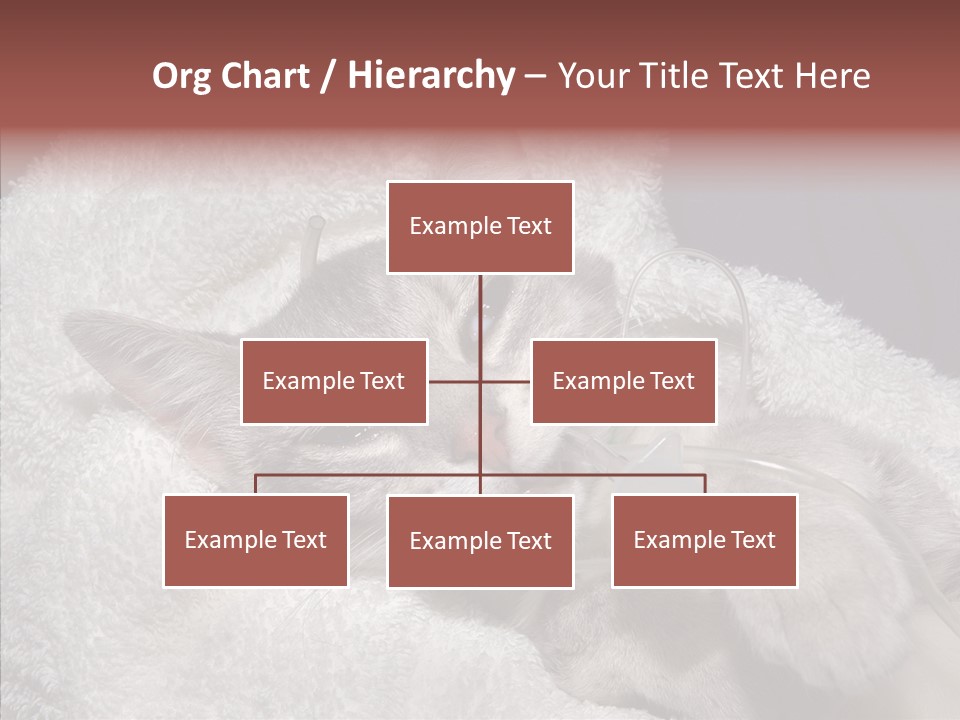 Org Chart / Hierarchy – Your Title Text Here

Example Text

Example Text

Example Text

Example Text

Example Text

Example Text